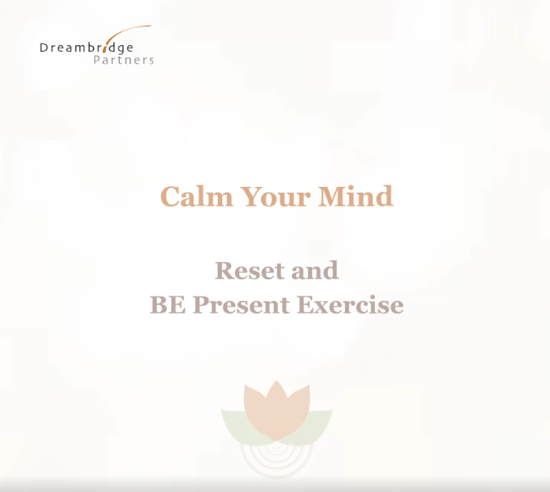 Dreambridge
Partners

Calm Your Mind

Reset and
BE Present Exercise